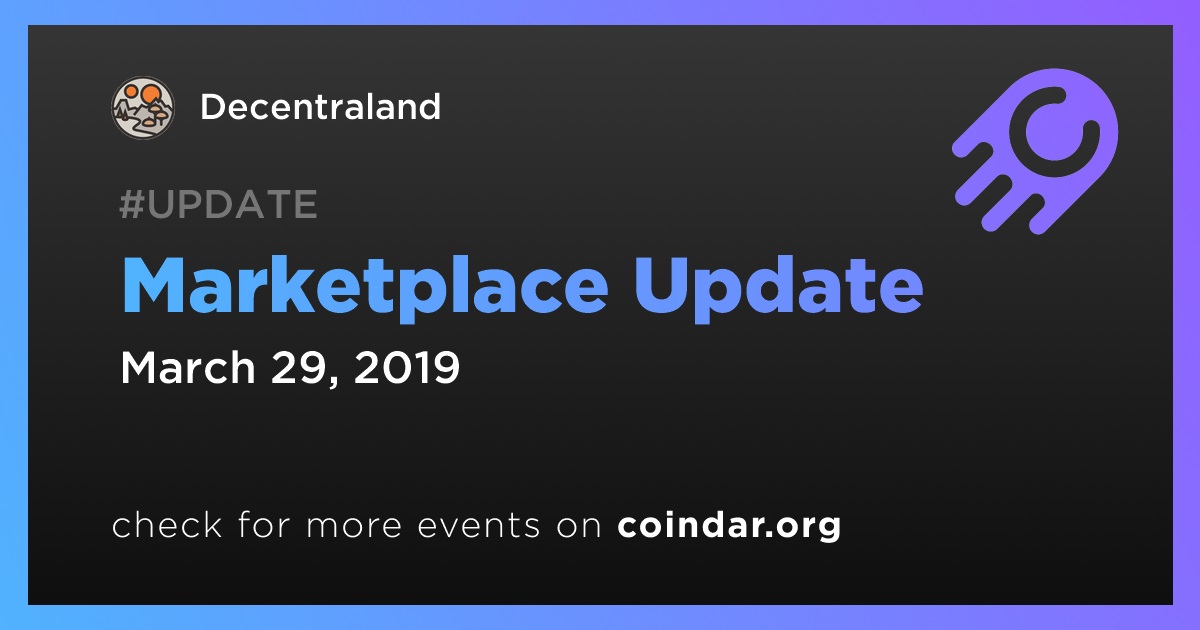 Decentraland

#UPDATE

Marketplace Update

March 29, 2019

check for more events on coindar.org